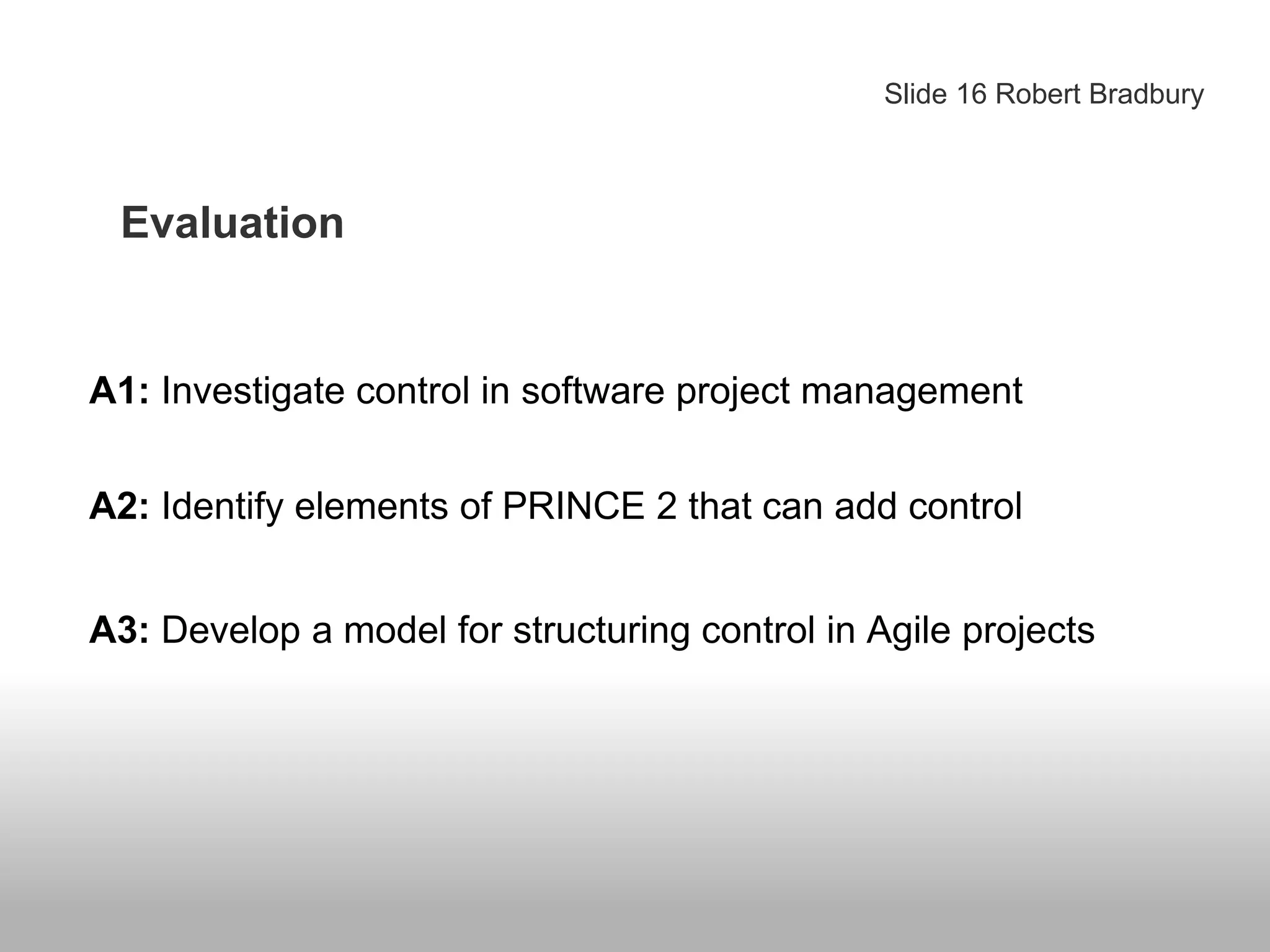 Slide 16 Robert Bradbury

Evaluation

A1: Investigate control in software project management

A2: Identify elements of PRINCE 2 that can add control

A3: Develop a model for structuring control in Agile projects